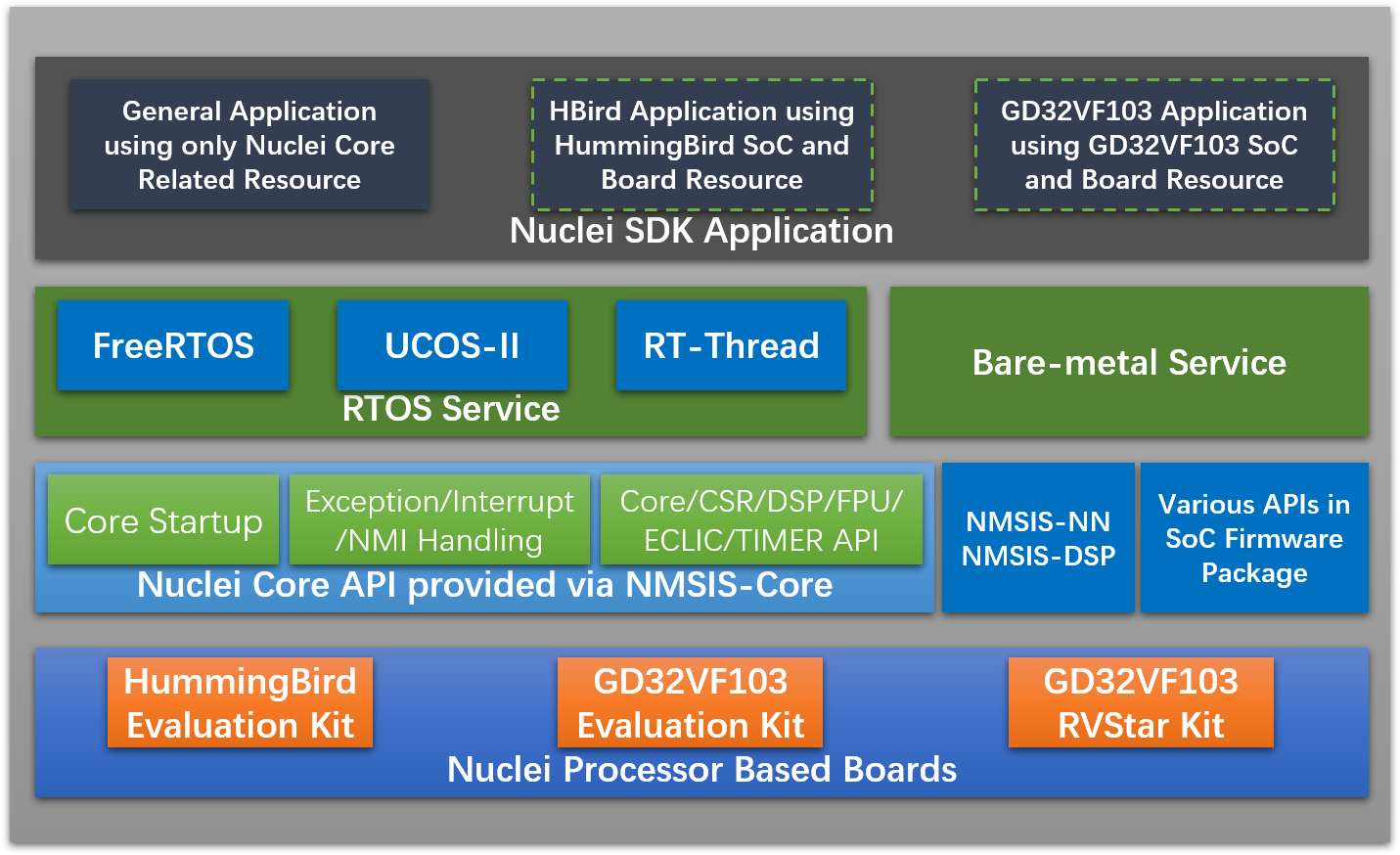 General Application using only Nuclei Core Related Resource

HBird Application using HummingBird SoC and Board Resource

GD32VF103 Application using GD32VF103 SoC and Board Resource

Nuclei SDK Application

FreeRTOS

UCOS-II

RT-Thread

RTOS Service

Bare-metal Service

Core Startup

Exception/Interrupt /NMI Handling

Core/CSR/DSP/FPU/ ECLIC/TIMER API

Nuclei Core API provided via NMSIS-Core

NMSIS-NN NMSIS-DSP

Various APIs in SoC Firmware Package

HummingBird Evaluation Kit

GD32VF103 Evaluation Kit

GD32VF103 RVStar Kit

Nuclei Processor Based Boards